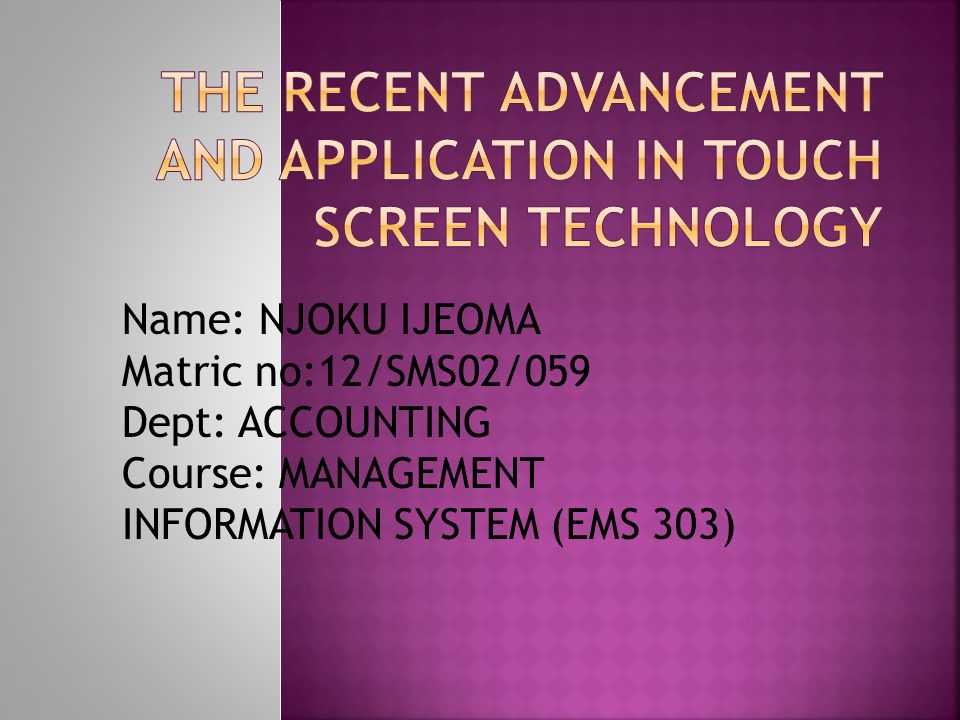 THE RECENT ADVANCEMENT AND APPLICATION IN TOUCH SCREEN TECHNOLOGY

Name: NJOKU IJEOMA
Matric no:12/SMS02/059
Dept: ACCOUNTING
Course: MANAGEMENT INFORMATION SYSTEM (EMS 303)